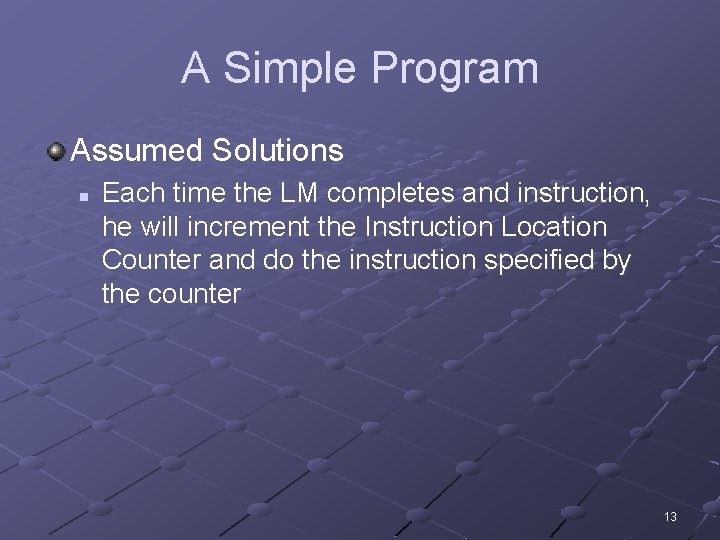 A Simple Program

Assumed Solutions

Each time the LM completes and instruction, he will increment the Instruction Location Counter and do the instruction specified by the counter

13